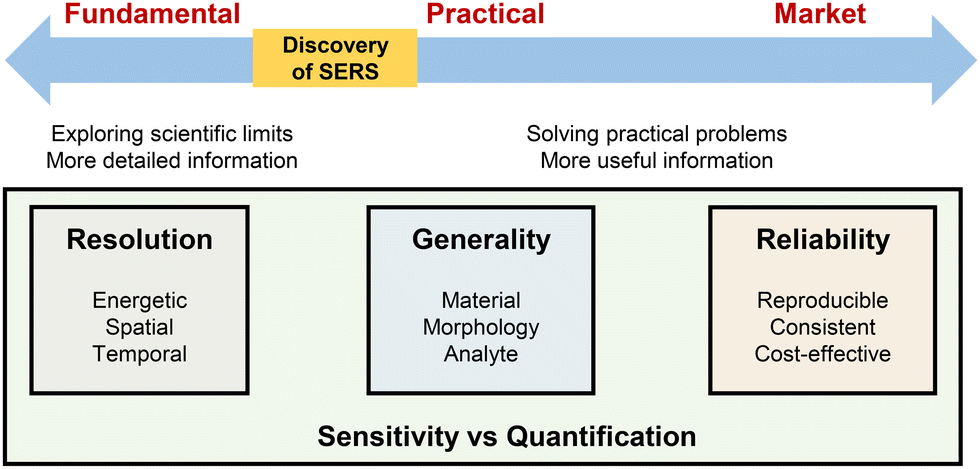 Fundamental

Practical

Market

Discovery of SERS

Exploring scientific limits
More detailed information

Solving practical problems
More useful information

Resolution

Energetic
Spatial
Temporal

Generality

Material
Morphology
Analyte

Reliability

Reproducible
Consistent
Cost-effective

Sensitivity vs Quantification